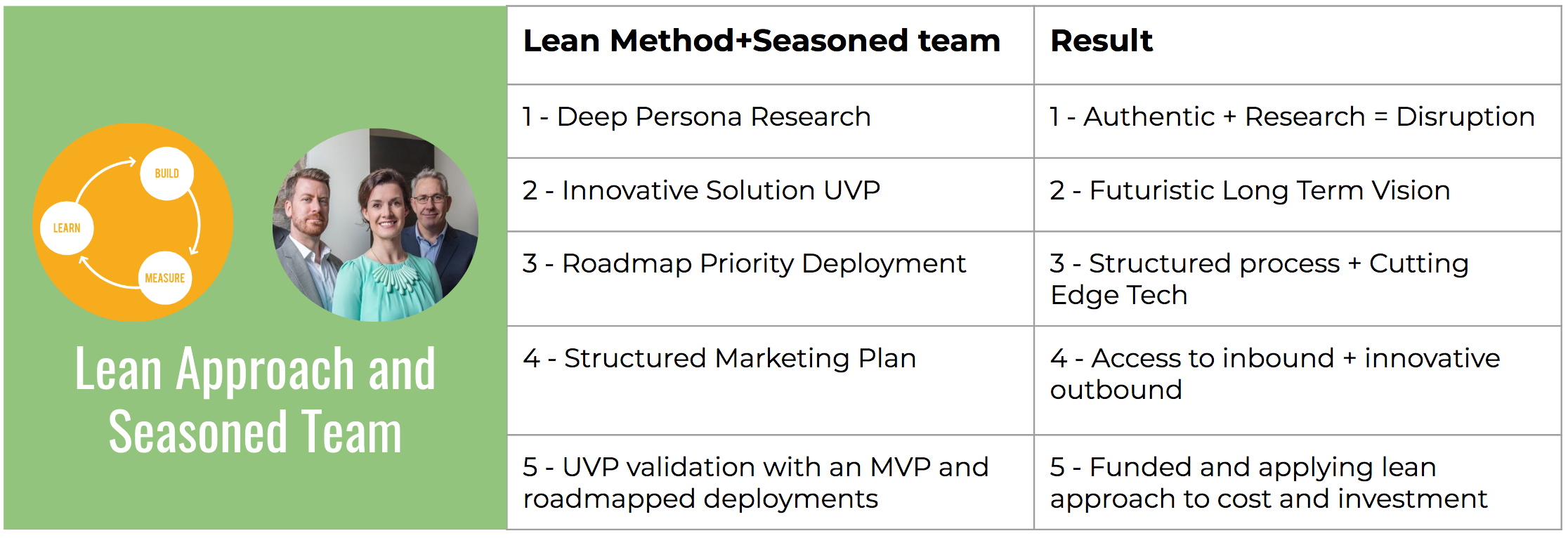 BUILD
LEARN
MEASURE

Lean Approach and Seasoned Team

| Lean Method+Seasoned team | Result |
|---|---|
| 1 - Deep Persona Research | 1 - Authentic + Research = Disruption |
| 2 - Innovative Solution UVP | 2 - Futuristic Long Term Vision |
| 3 - Roadmap Priority Deployment | 3 - Structured process + Cutting Edge Tech |
| 4 - Structured Marketing Plan | 4 - Access to inbound + innovative outbound |
| 5 - UVP validation with an MVP and roadmapped deployments | 5 - Funded and applying lean approach to cost and investment |